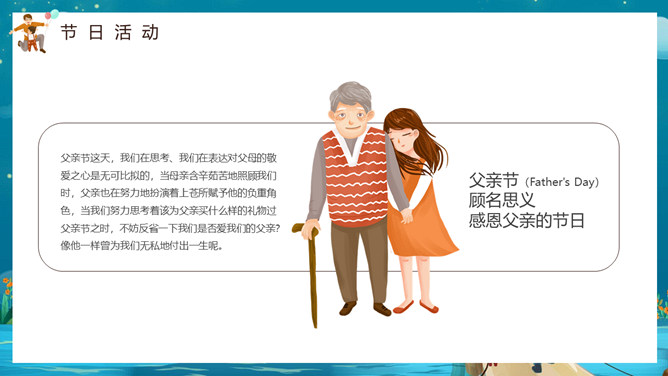 节日活动

父亲节这天，我们在思考、我们在表达对父母的敬爱之心是无可比拟的，当母亲含辛茹苦地照顾我们时，父亲也在努力地扮演着上苍所赋予他的负重角色，当我们努力思考着该为父亲买什么样的礼物过父亲节之时，不妨反省一下我们是否爱我们的父亲？像他一样曾为我们无私地付出一生呢。

父亲节（Father's Day）
顾名思义
感恩父亲的节日